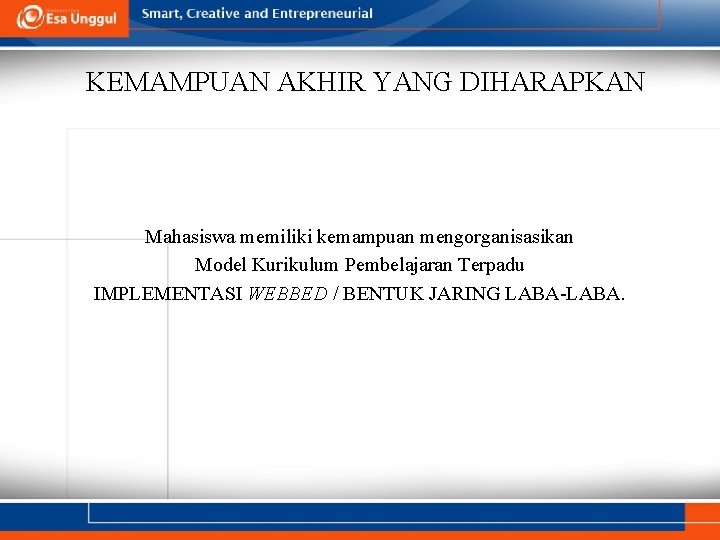 Esa Unggul

Smart, Creative and Entrepreneurial

KEMAMPUAN AKHIR YANG DIHARAPKAN

Mahasiswa memiliki kemampuan mengorganisasikan Model Kurikulum Pembelajaran Terpadu IMPLEMENTASI WEBBED / BENTUK JARING LABA-LABA.